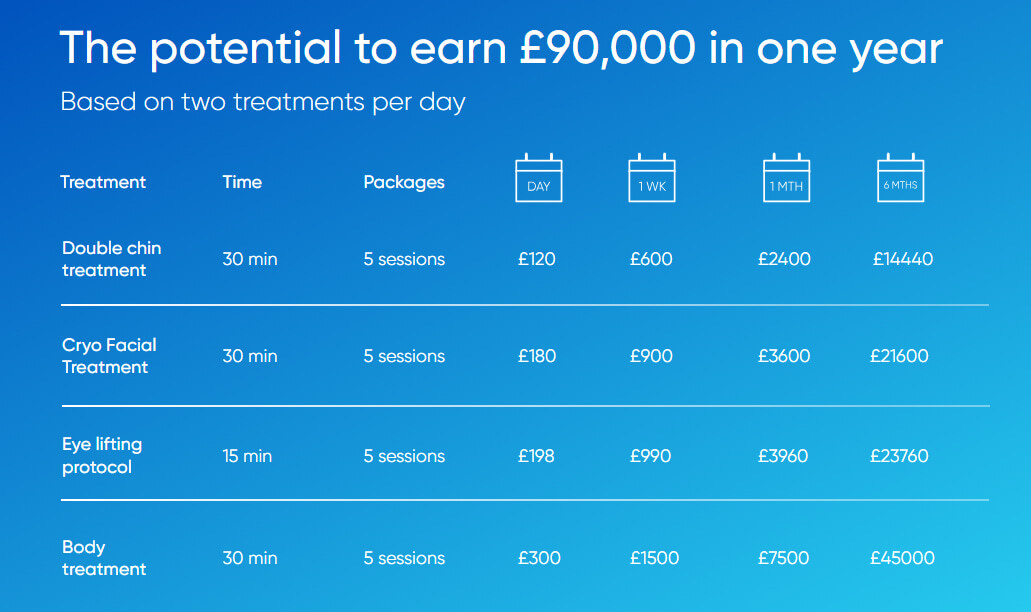 The potential to earn £90,000 in one year
Based on two treatments per day

| Treatment | Time | Packages | DAY | 1 WK | 1 MTH | 6 MTHS |
|---|---|---|---|---|---|---|
| Double chin treatment | 30 min | 5 sessions | £120 | £600 | £2400 | £14440 |
| Cryo Facial Treatment | 30 min | 5 sessions | £180 | £900 | £3600 | £21600 |
| Eye lifting protocol | 15 min | 5 sessions | £198 | £990 | £3960 | £23760 |
| Body treatment | 30 min | 5 sessions | £300 | £1500 | £7500 | £45000 |